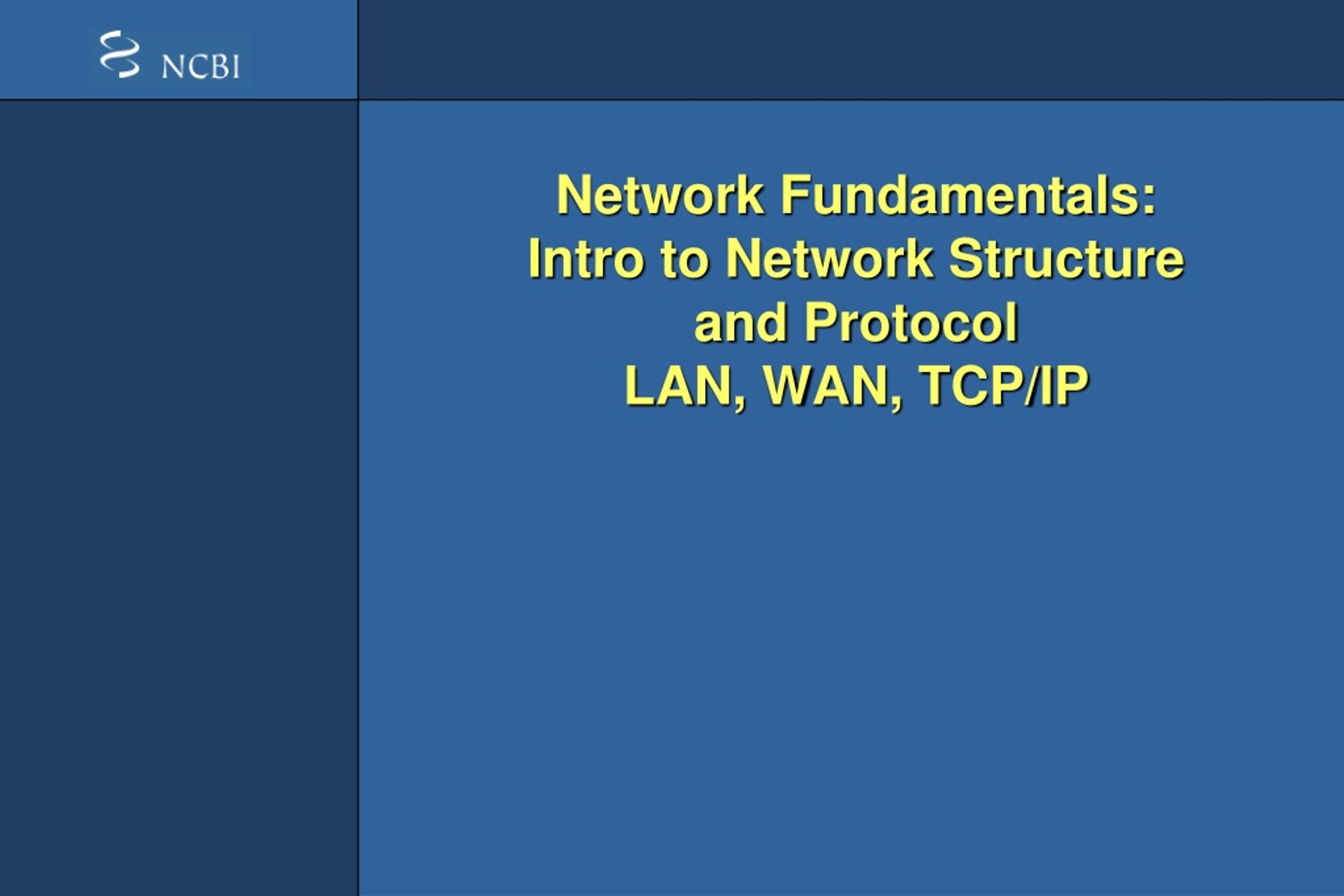 NCBI

Network Fundamentals:
Intro to Network Structure and Protocol
LAN, WAN, TCP/IP